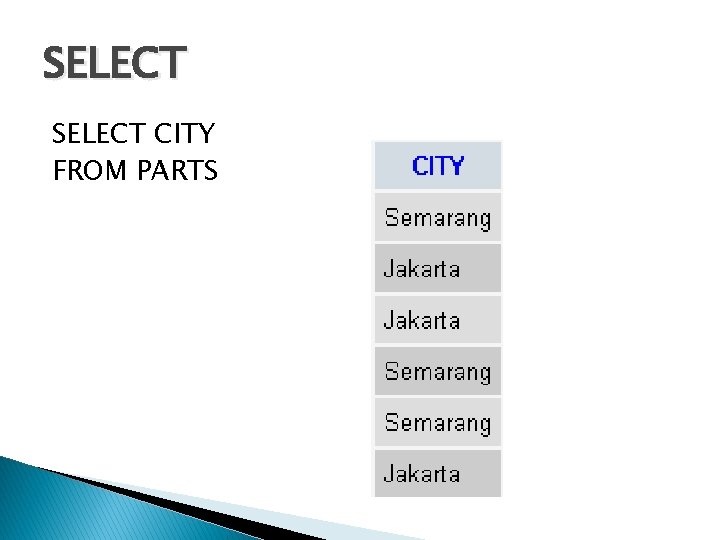 SELECT

SELECT CITY
FROM PARTS

| CITY |
|---|
| Semarang |
| Jakarta |
| Jakarta |
| Semarang |
| Semarang |
| Jakarta |